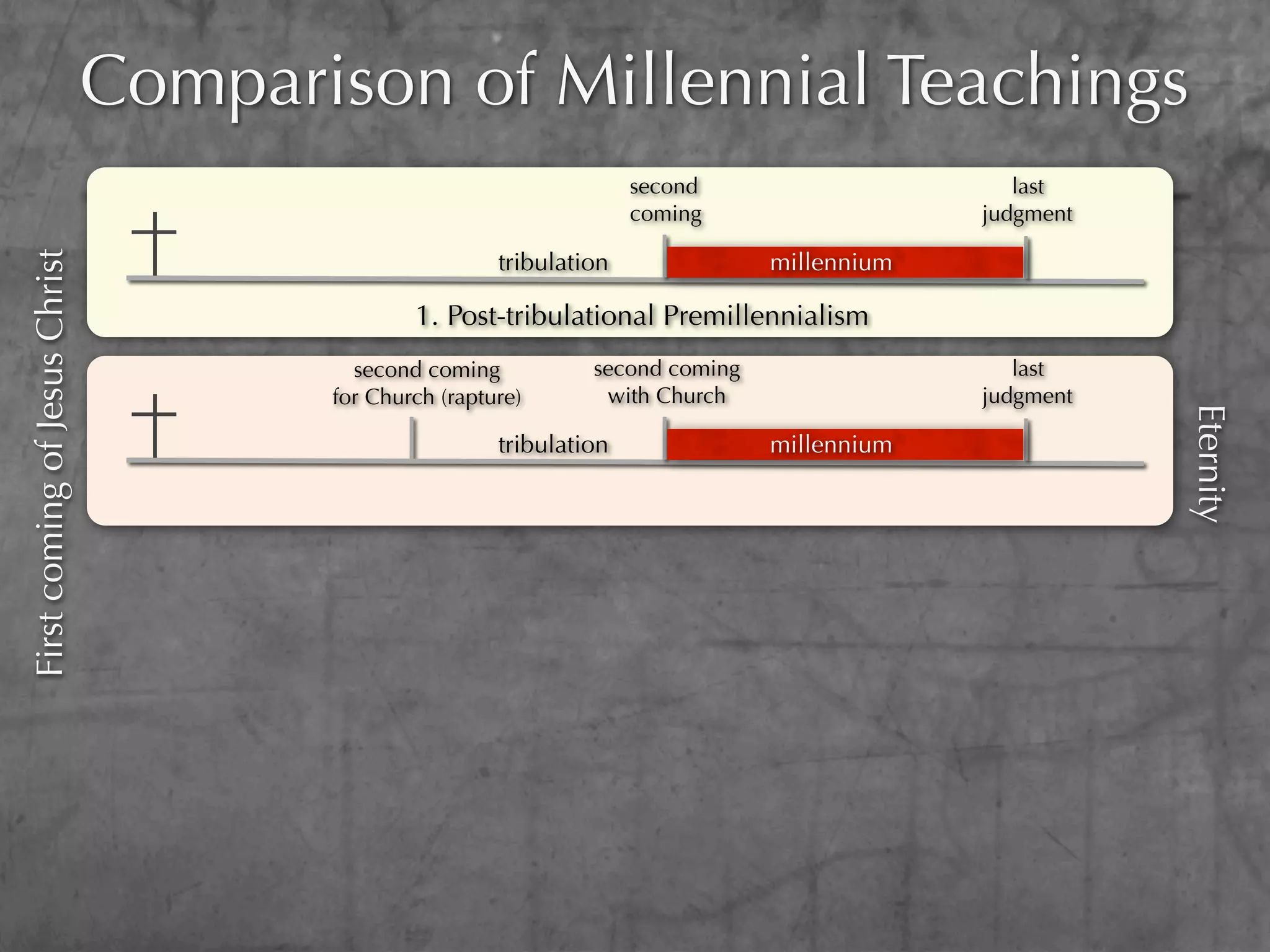 Comparison of Millennial Teachings

First coming of Jesus Christ

second coming

last judgment

tribulation

millennium

1. Post-tribulational Premillennialism

second coming for Church (rapture)

second coming with Church

last judgment

tribulation

millennium

Eternity